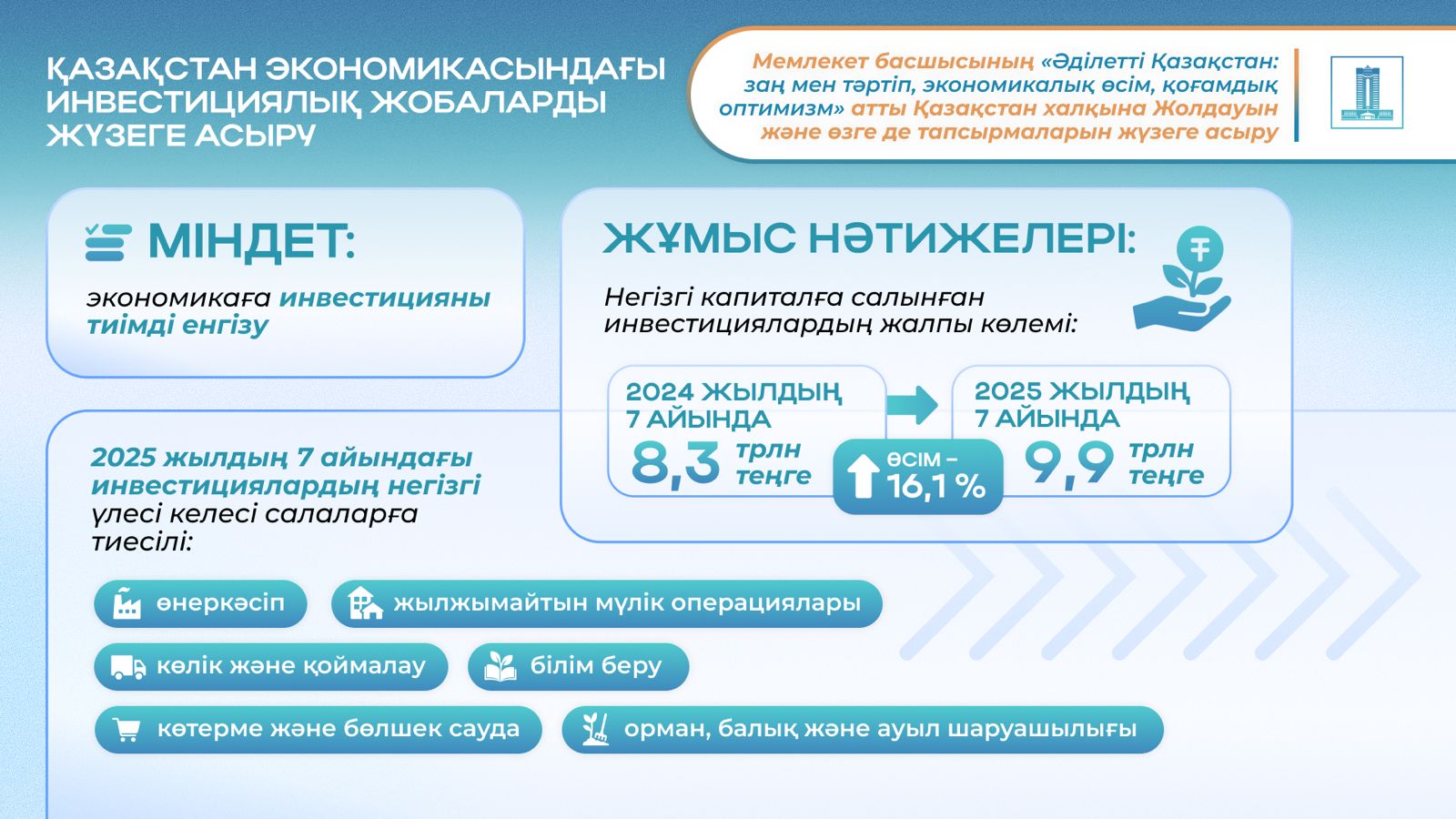 ҚАЗАҚСТАН ЭКОНОМИКАСЫНДАҒЫ ИНВЕСТИЦИЯЛЫҚ ЖОБАЛАРДЫ ЖҮЗЕГЕ АСЫРУ

Мемлекет басшысының «Әділетті Қазақстан: заң мен тәртіп, экономикалық өсім, қоғамдық оптимизм» атты Қазақстан халқына Жолдауын және өзге де тапсырмаларын жүзеге асыру

МІНДЕТ:

экономикаға инвестицияны тиімді енгізу

ЖҰМЫС НӘТИЖЕЛЕРІ:

Негізгі капиталға салынған инвестициялардың жалпы көлемі:

2024 ЖЫЛДЫҢ 7 АЙЫНДА
8,3 трлн теңге

өсім – 16,1 %

2025 ЖЫЛДЫҢ 7 АЙЫНДА
9,9 трлн теңге

2025 жылдың 7 айындағы инвестициялардың негізгі үлесі келесі салаларға тиесілі:

өнеркәсіп

жылжымайтын мүлік операциялары

көлік және қоймалау

білім беру

көтерме және бөлшек сауда

орман, балық және ауыл шаруашылығы